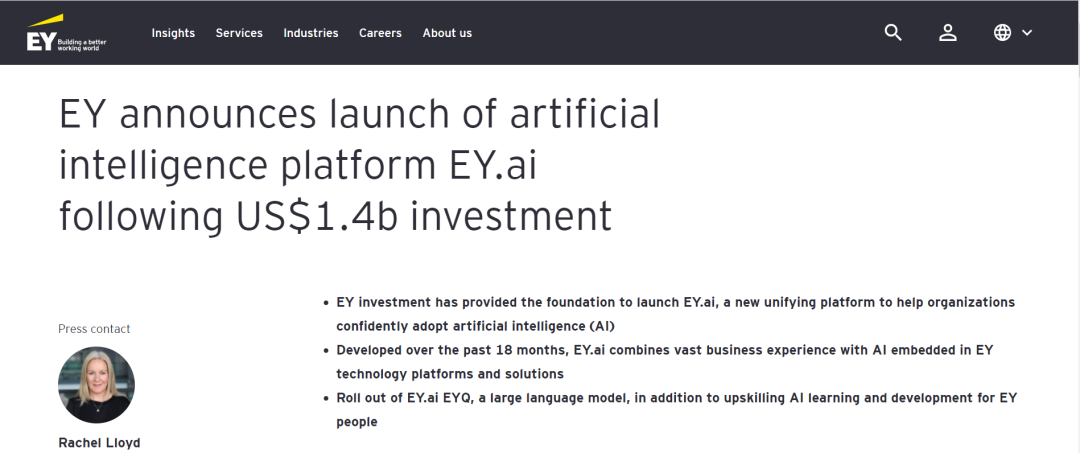 EY Building a better working world

Insights Services Industries Careers About us

EY announces launch of artificial intelligence platform EY.ai following US$1.4b investment

Press contact

Rachel Lloyd

- EY investment has provided the foundation to launch EY.ai, a new unifying platform to help organizations confidently adopt artificial intelligence (AI)
- Developed over the past 18 months, EY.ai combines vast business experience with AI embedded in EY technology platforms and solutions
- Roll out of EY.ai EYQ, a large language model, in addition to upskilling AI learning and development for EY people